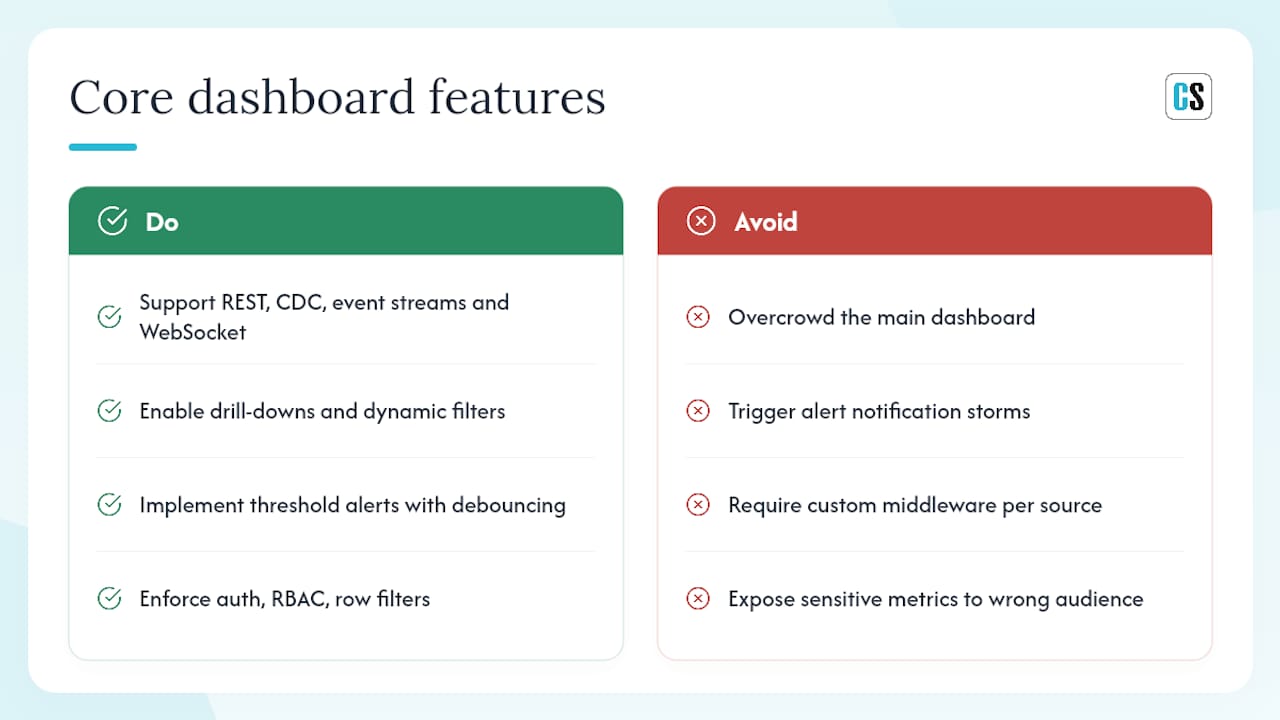 Core dashboard features

CS

Do

Support REST, CDC, event streams and WebSocket

Enable drill-downs and dynamic filters

Implement threshold alerts with debouncing

Enforce auth, RBAC, row filters

Avoid

Overcrowd the main dashboard

Trigger alert notification storms

Require custom middleware per source

Expose sensitive metrics to wrong audience